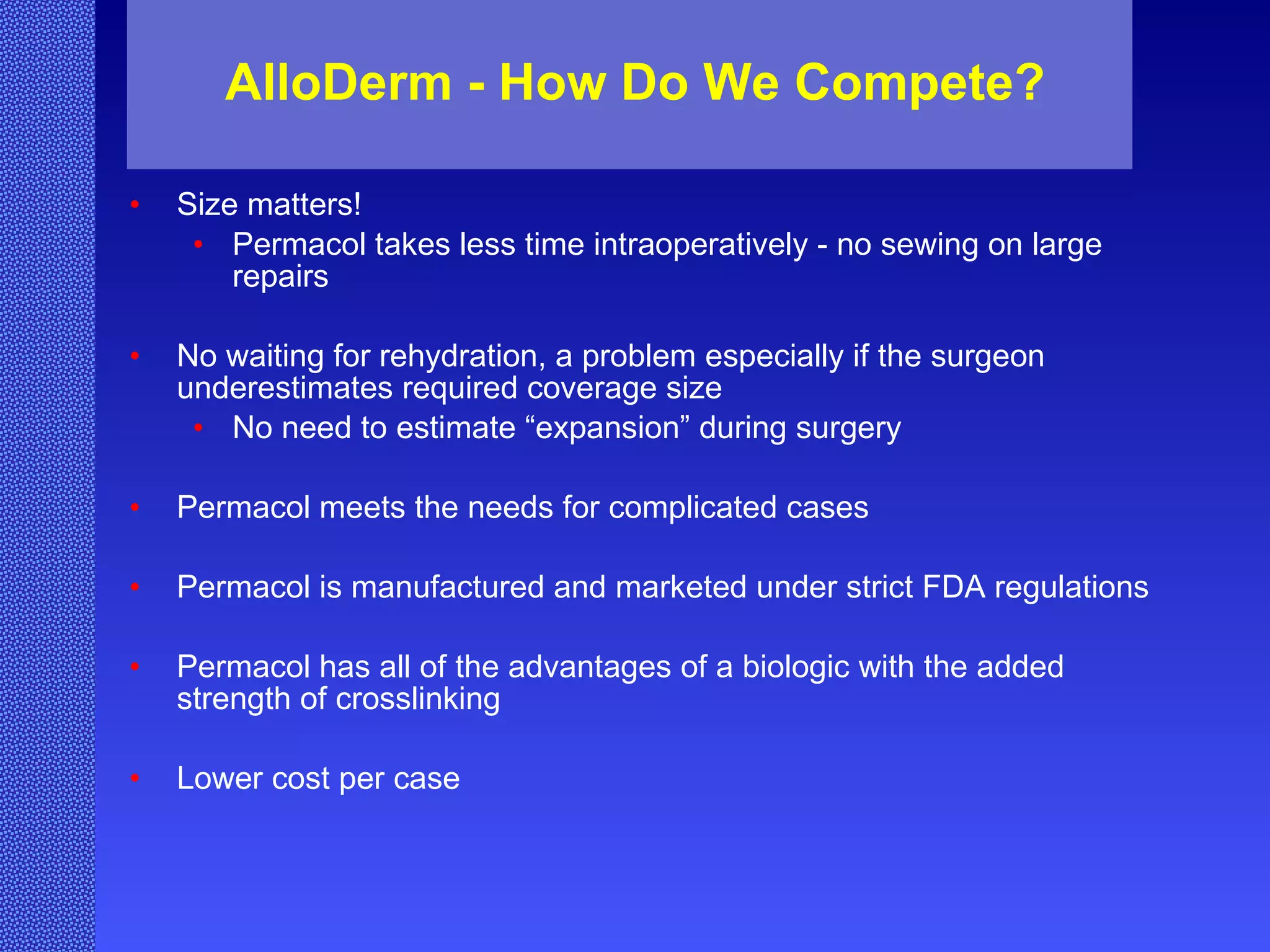 AlloDerm - How Do We Compete?

• Size matters!
  • Permacol takes less time intraoperatively - no sewing on large repairs

• No waiting for rehydration, a problem especially if the surgeon underestimates required coverage size
  • No need to estimate “expansion” during surgery

• Permacol meets the needs for complicated cases

• Permacol is manufactured and marketed under strict FDA regulations

• Permacol has all of the advantages of a biologic with the added strength of crosslinking

• Lower cost per case